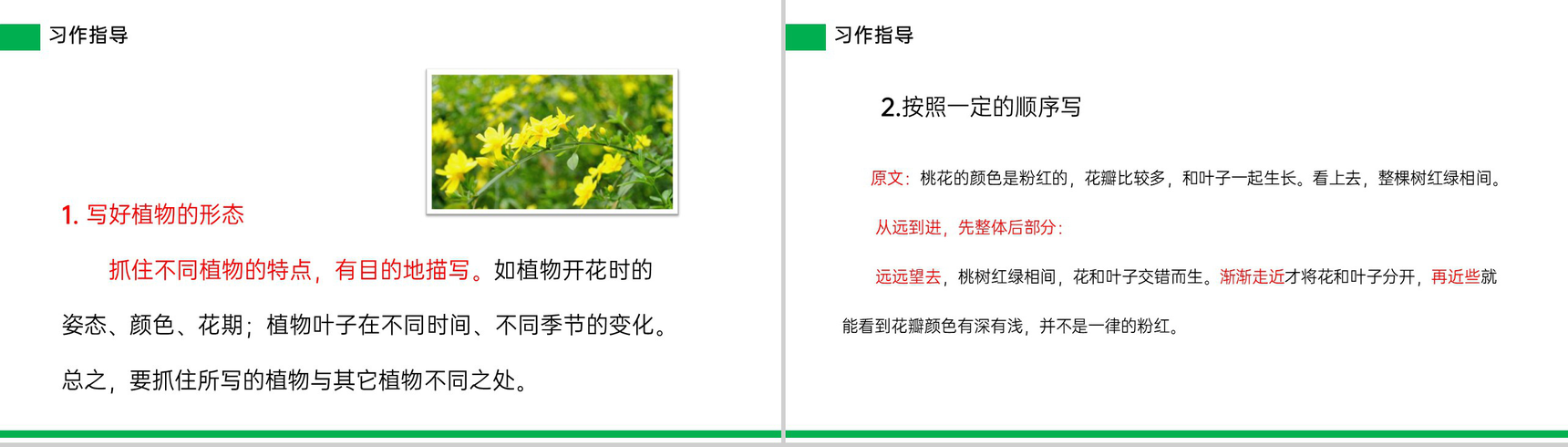 习作指导

1. 写好植物的形态

抓住不同植物的特点，有目的地描写。如植物开花时的姿态、颜色、花期；植物叶子在不同时间、不同季节的变化。总之，要抓住所写的植物与其它植物不同之处。

习作指导

2.按照一定的顺序写

原文：桃花的颜色是粉红的，花瓣比较多，和叶子一起生长。看上去，整棵树红绿相间。

从远到进，先整体后部分：

远远望去，桃树红绿相间，花和叶子交错而生。渐渐走近才将花和叶子分开，再近些就能看到花瓣颜色有深有浅，并不是一律的粉红。